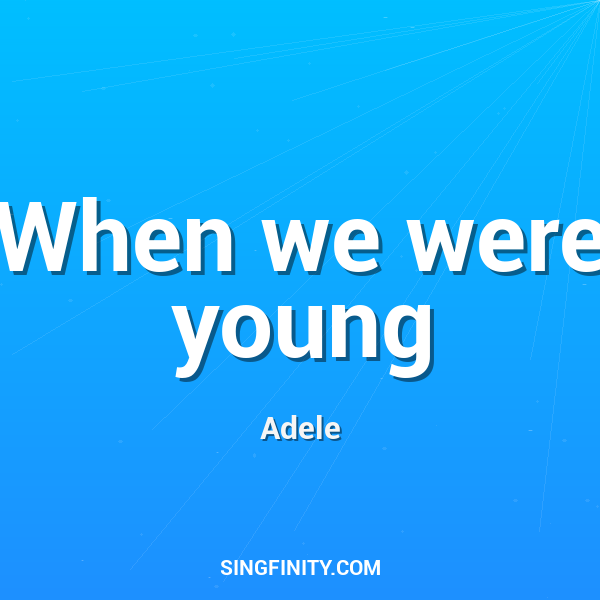 When we were young

Adele

SINGFINITY.COM